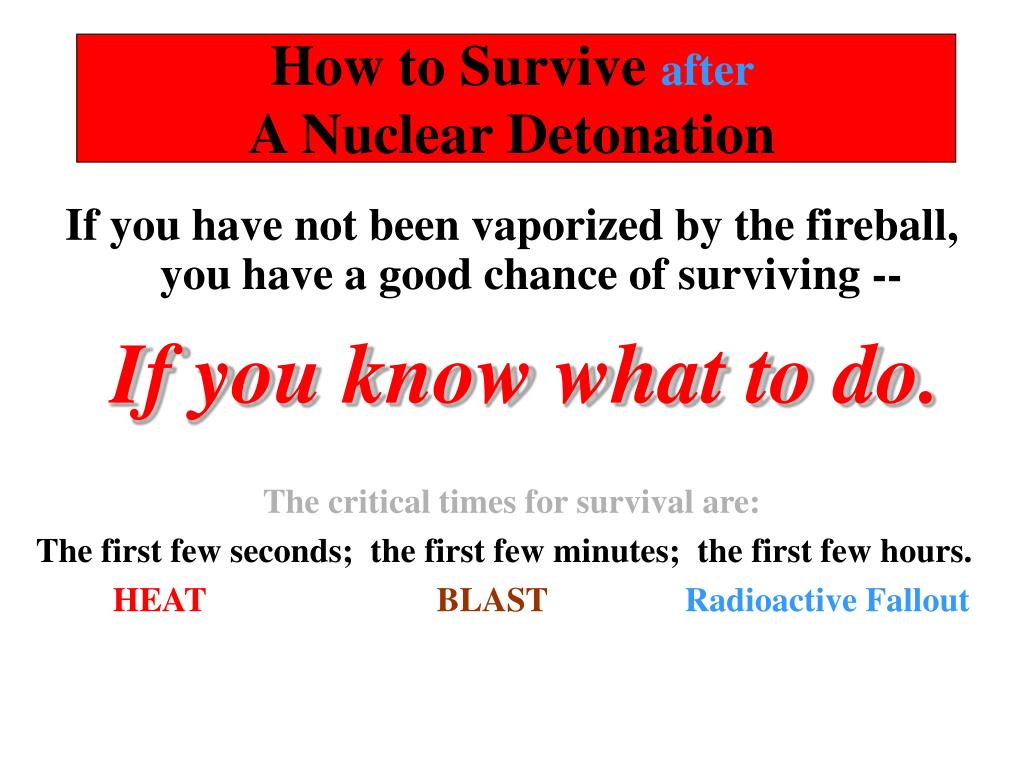 How to Survive after
A Nuclear Detonation

If you have not been vaporized by the fireball, you have a good chance of surviving --

If you know what to do.

The critical times for survival are:

The first few seconds; the first few minutes; the first few hours.

HEAT BLAST Radioactive Fallout